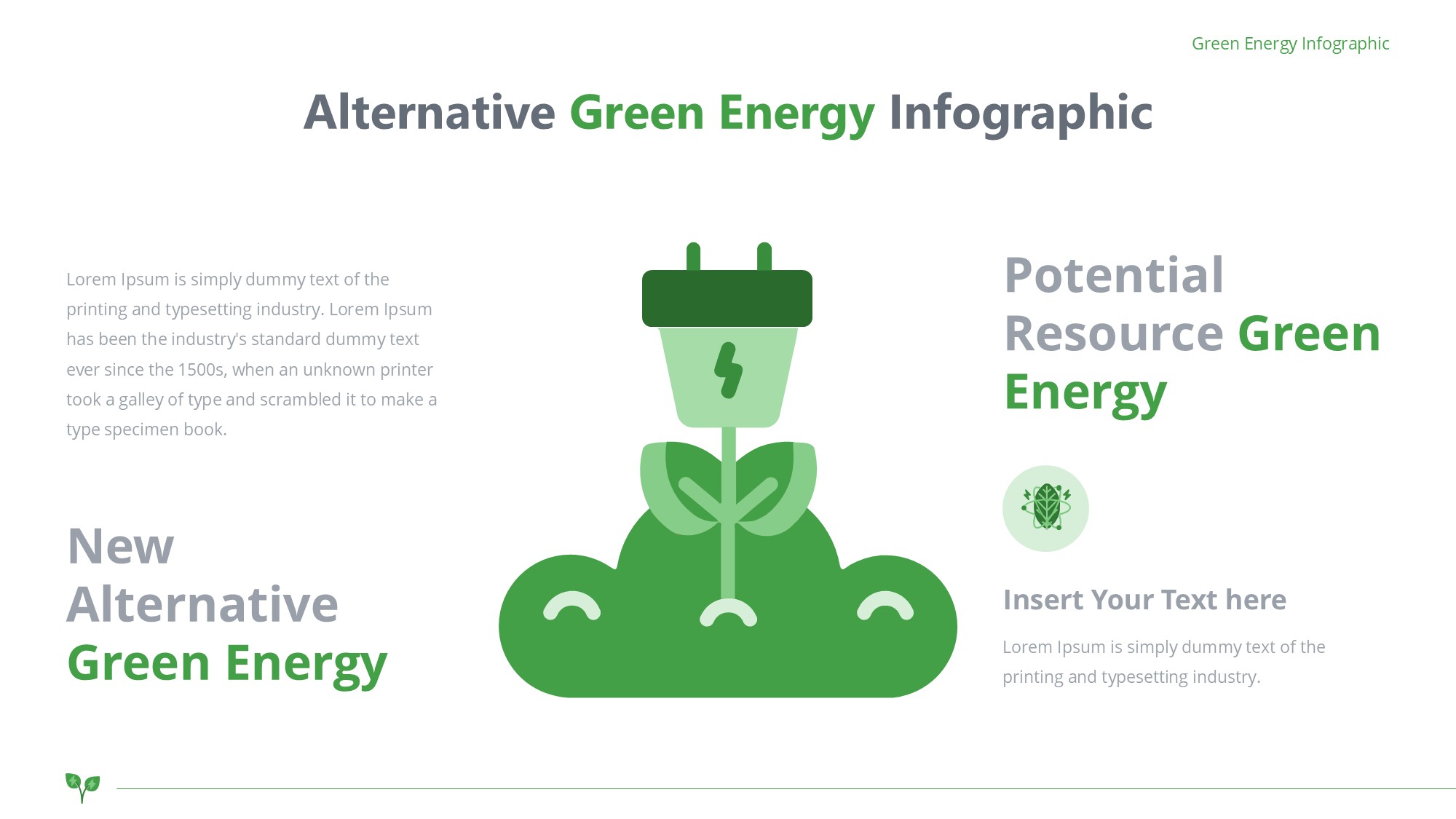 Green Energy Infographic

Alternative Green Energy Infographic

Lorem Ipsum is simply dummy text of the printing and typesetting industry. Lorem Ipsum has been the industry's standard dummy text ever since the 1500s, when an unknown printer took a galley of type and scrambled it to make a type specimen book.

New Alternative Green Energy

Potential Resource Green Energy

Insert Your Text here

Lorem Ipsum is simply dummy text of the printing and typesetting industry.